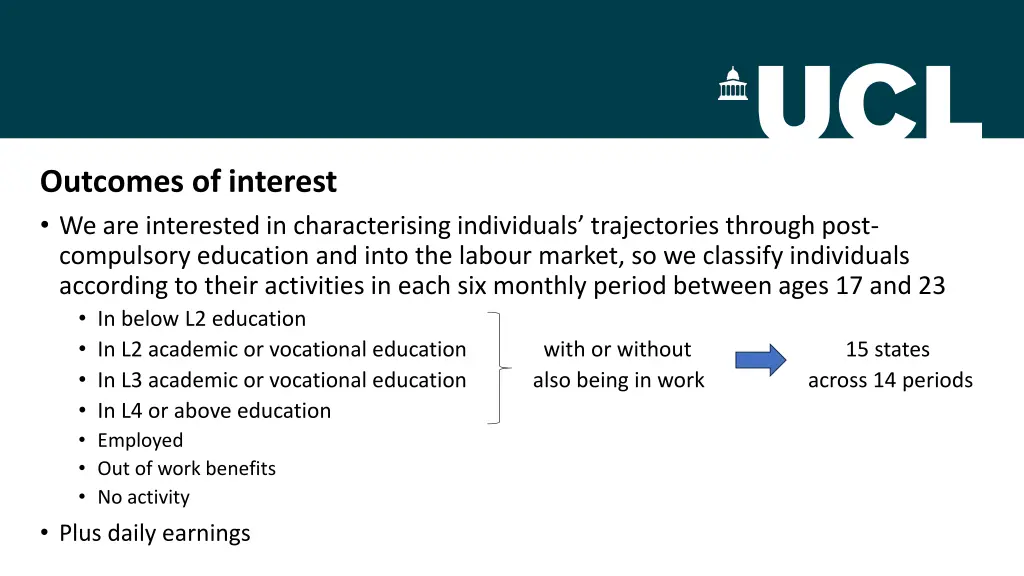 UCL

Outcomes of interest

• We are interested in characterising individuals' trajectories through post-compulsory education and into the labour market, so we classify individuals according to their activities in each six monthly period between ages 17 and 23
 • In below L2 education
 • In L2 academic or vocational education
 • In L3 academic or vocational education
 • In L4 or above education
 • Employed
 • Out of work benefits
 • No activity

with or without also being in work

15 states across 14 periods

• Plus daily earnings